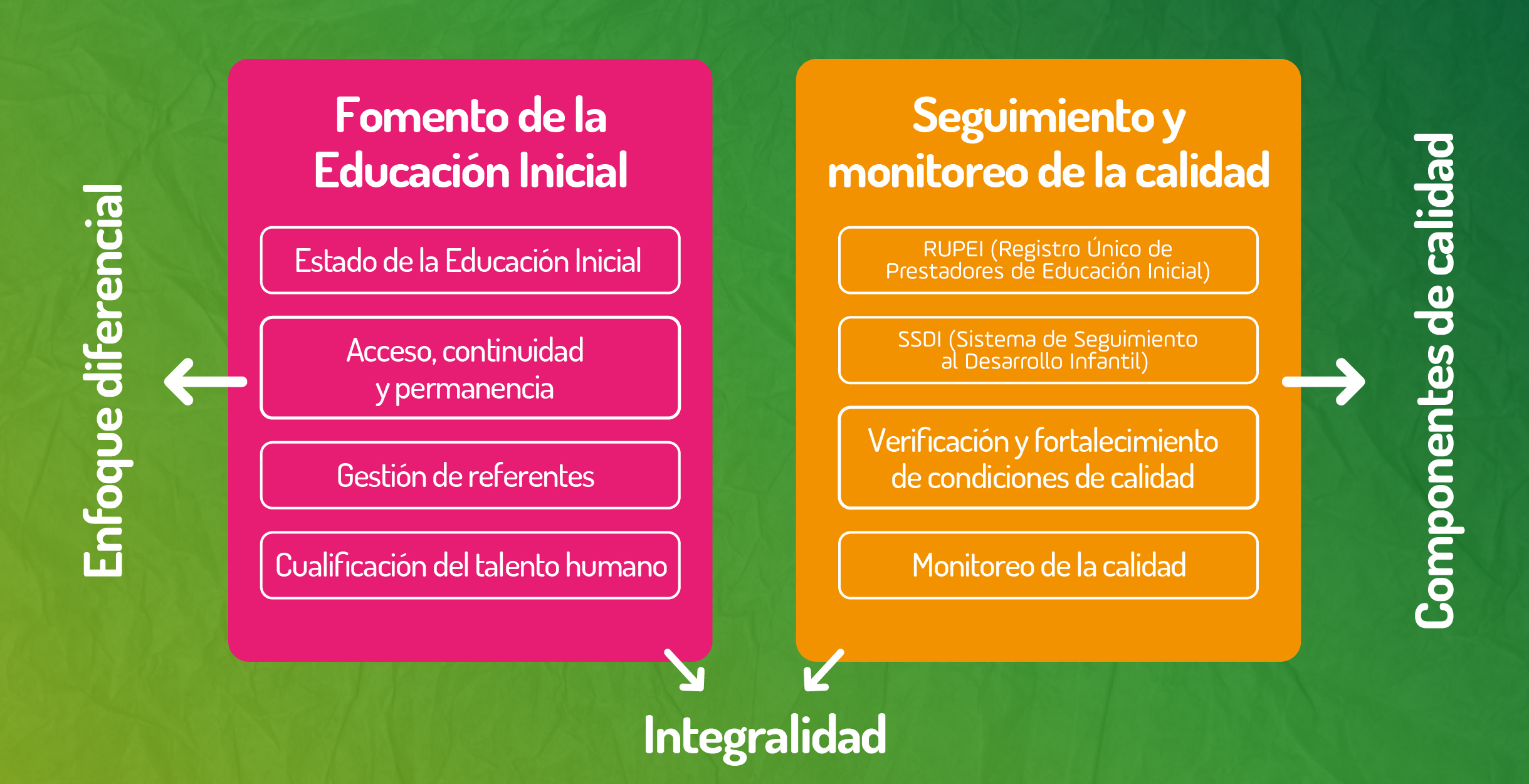 Enfoque diferencial

Fomento de la Educación Inicial

Estado de la Educación Inicial

Acceso, continuidad y permanencia

Gestión de referentes

Cualificación del talento humano

Seguimiento y monitoreo de la calidad

RUPEI (Registro Único de Prestadores de Educación Inicial)

SSDI (Sistema de Seguimiento al Desarrollo Infantil)

Verificación y fortalecimiento de condiciones de calidad

Monitoreo de la calidad

Componentes de calidad

Integralidad